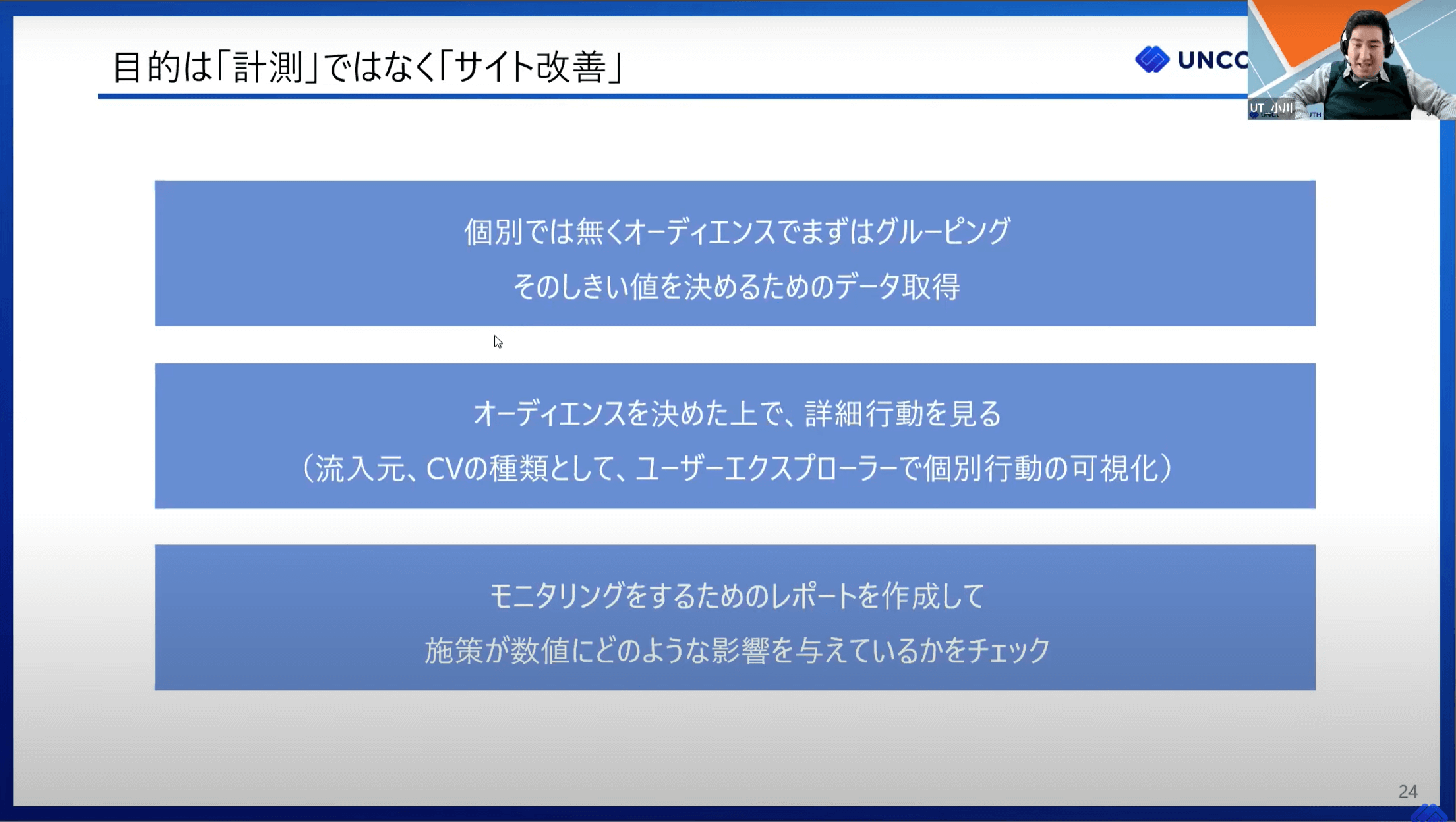 目的は「計測」ではなく「サイト改善」

UNCO

UT_小川

個別では無くオーディエンスでまずはグルーピング
そのしきい値を決めるためのデータ取得

オーディエンスを決めた上で、詳細行動を見る
（流入元、CVの種類として、ユーザーエクスプローラーで個別行動の可視化）

モニタリングをするためのレポートを作成して
施策が数値にどのような影響を与えているかをチェック

24